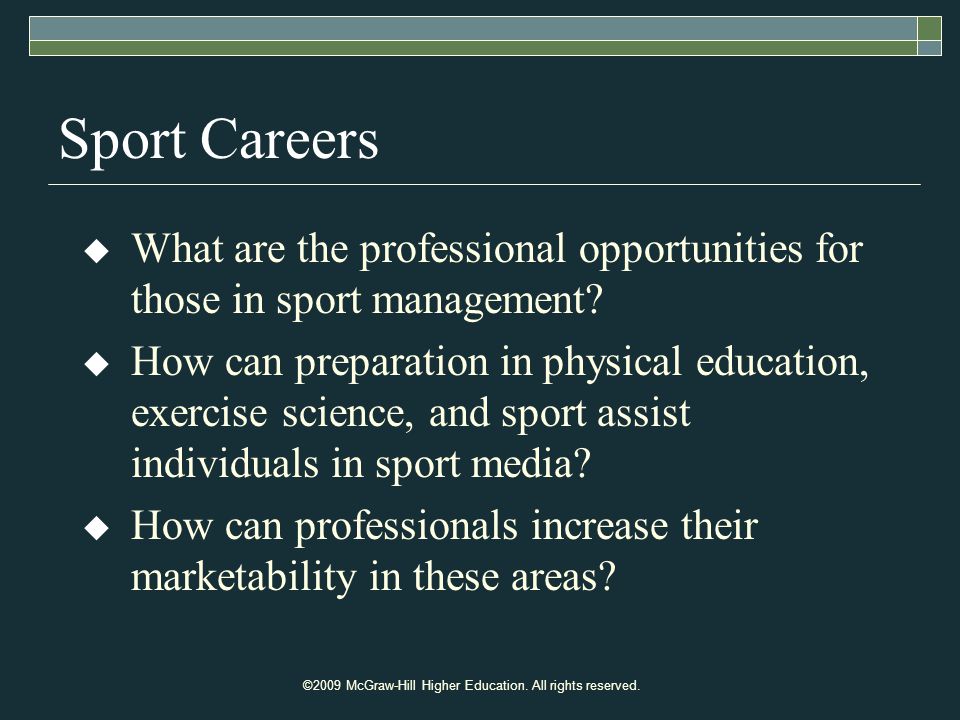 Sport Careers

◆ What are the professional opportunities for those in sport management?

◆ How can preparation in physical education, exercise science, and sport assist individuals in sport media?

◆ How can professionals increase their marketability in these areas?

©2009 McGraw-Hill Higher Education. All rights reserved.